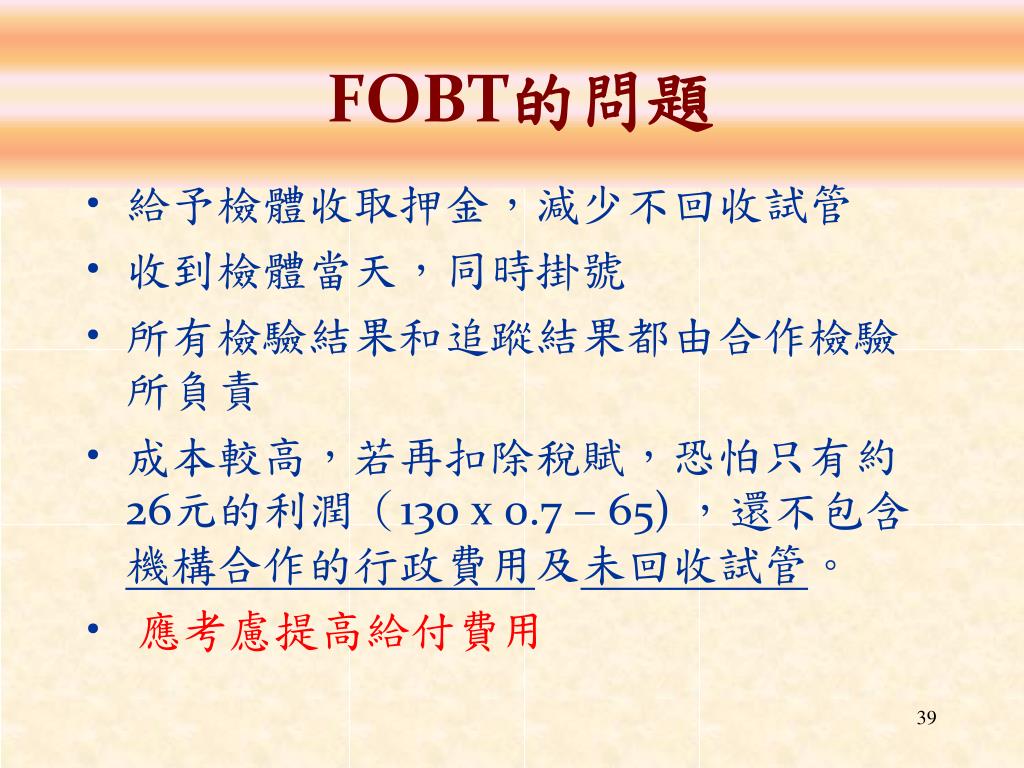 FOBT的問題

• 給予檢體收取押金，減少不回收試管
• 收到檢體當天，同時掛號
• 所有檢驗結果和追蹤結果都由合作檢驗所負責
• 成本較高，若再扣除稅賦，恐怕只有約26元的利潤（130 x 0.7 – 65），還不包含機構合作的行政費用及未回收試管。
• 應考慮提高給付費用

39